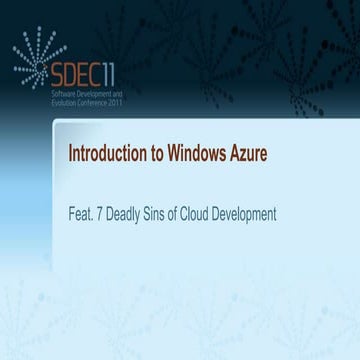 SDEC11
Software Development and Evolution Conference 2011

Introduction to Windows Azure

Feat. 7 Deadly Sins of Cloud Development